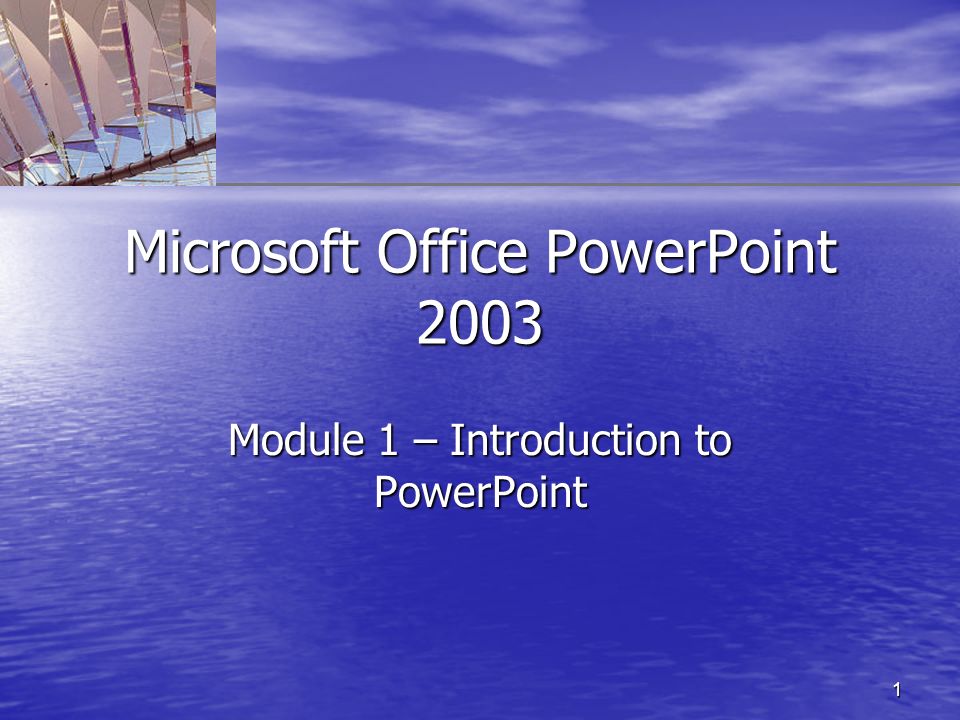 Microsoft Office PowerPoint 2003

Module 1 – Introduction to PowerPoint

1